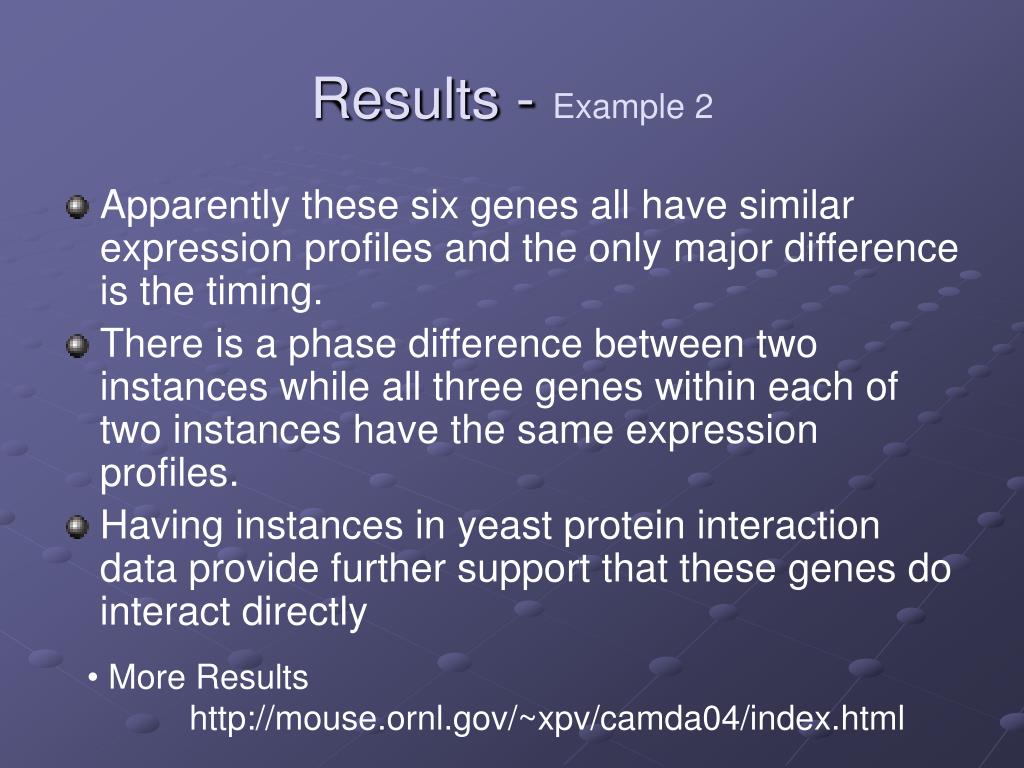 Results - Example 2

Apparently these six genes all have similar expression profiles and the only major difference is the timing.

There is a phase difference between two instances while all three genes within each of two instances have the same expression profiles.

Having instances in yeast protein interaction data provide further support that these genes do interact directly

• More Results
http://mouse.ornl.gov/~xpv/camda04/index.html